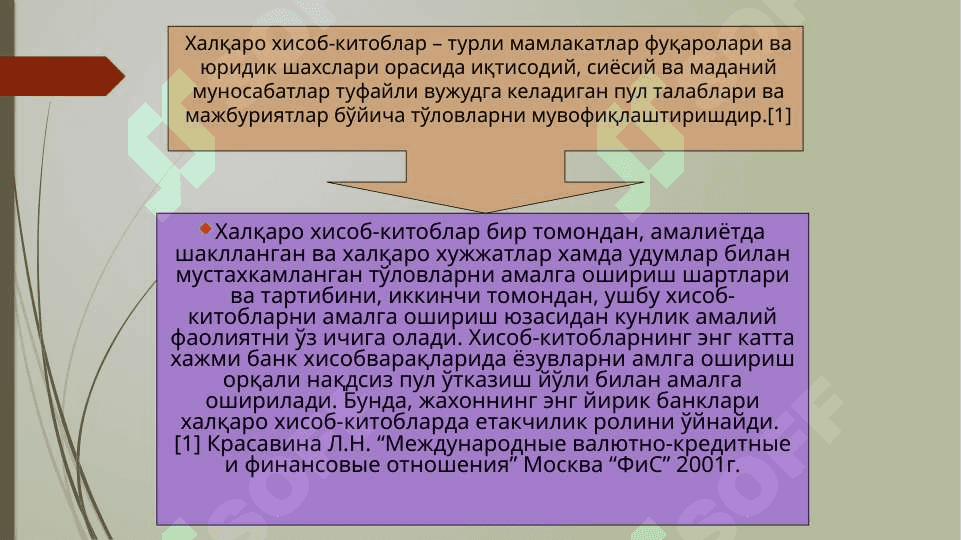 Халқаро хисоб-китоблар – турли мамлакатлар фуқаролари ва юридик шахслари орасида иқтисодий, сиёсий ва маданий муносабатлар туфайли вужудга келадиган пул талаблари ва мажбуриятлар бўйича тўловларни мувофиқлаштиришдир.[1]

Халқаро хисоб-китоблар бир томондан, амалиётда шаклланган ва халқаро хужжатлар хамда удумлар билан мустахкамланган тўловларни амалга ошириш шартлари ва тартибини, иккинчи томондан, ушбу хисоб-китобларни амалга ошириш юзасидан кунлик амалий фаолиятни ўз ичига олади. Хисоб-китобларнинг энг катта хажми банк хисобварақларида ёзувларни амлга ошириш орқали нақдсиз пул ўтказиш йўли билан амалга оширилади. Бунда, жахоннинг энг йирик банклари халқаро хисоб-китобларда етакчилик ролини ўйнайди.
[1] Красавина Л.Н. “Международные валютно-кредитные и финансовые отношения” Москва “ФиС” 2001г.